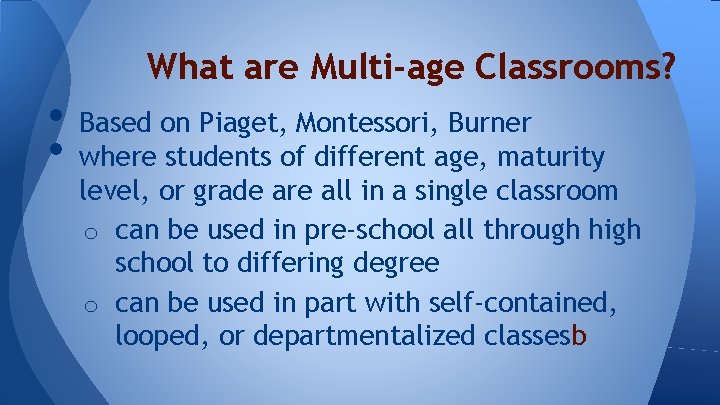 What are Multi-age Classrooms?

• Based on Piaget, Montessori, Burner
• where students of different age, maturity level, or grade are all in a single classroom
o can be used in pre-school all through high school to differing degree
o can be used in part with self-contained, looped, or departmentalized classesb